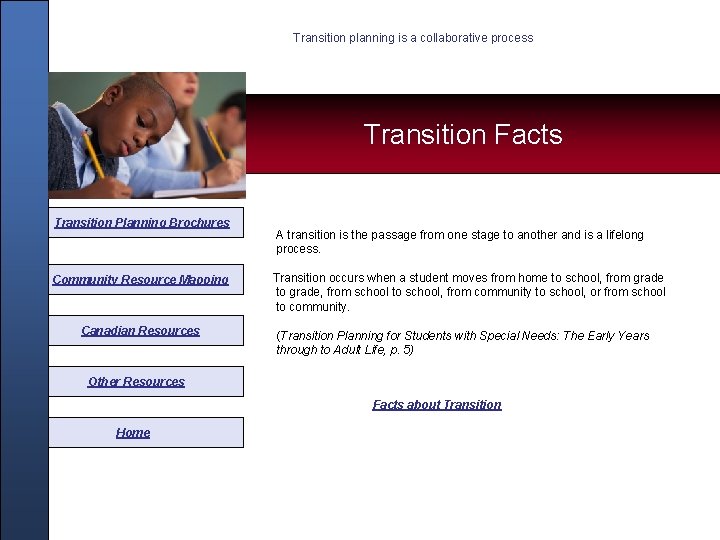 Transition planning is a collaborative process

Transition Facts

Transition Planning Brochures

Community Resource Mapping

Canadian Resources

Other Resources

Home

A transition is the passage from one stage to another and is a lifelong process.

Transition occurs when a student moves from home to school, from grade to grade, from school to school, from community to school, or from school to community.

(Transition Planning for Students with Special Needs: The Early Years through to Adult Life, p. 5)

Facts about Transition